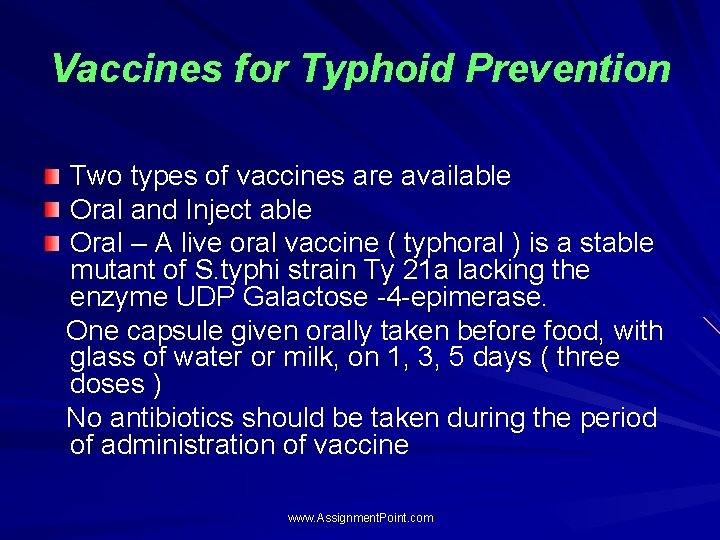 Vaccines for Typhoid Prevention

Two types of vaccines are available

Oral and Inject able

Oral – A live oral vaccine ( typhoral ) is a stable mutant of S.typhi strain Ty 21a lacking the enzyme UDP Galactose -4-epimerase.

One capsule given orally taken before food, with glass of water or milk, on 1, 3, 5 days ( three doses )

No antibiotics should be taken during the period of administration of vaccine

www.AssignmentPoint.com